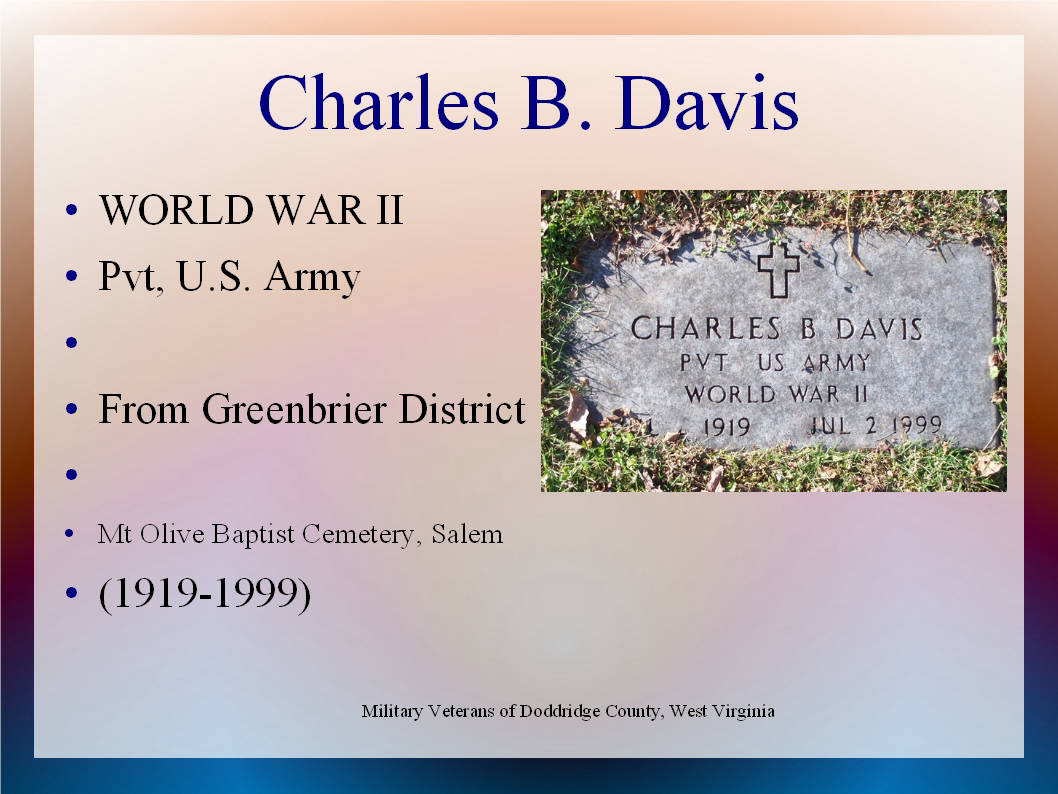 Charles B. Davis

• WORLD WAR II
• Pvt, U.S. Army
•
• From Greenbrier District
•
• Mt Olive Baptist Cemetery, Salem
• (1919-1999)

CHARLES B DAVIS
PVT US ARMY
WORLD WAR II
1919 JUL 2 1999

Military Veterans of Doddridge County, West Virginia